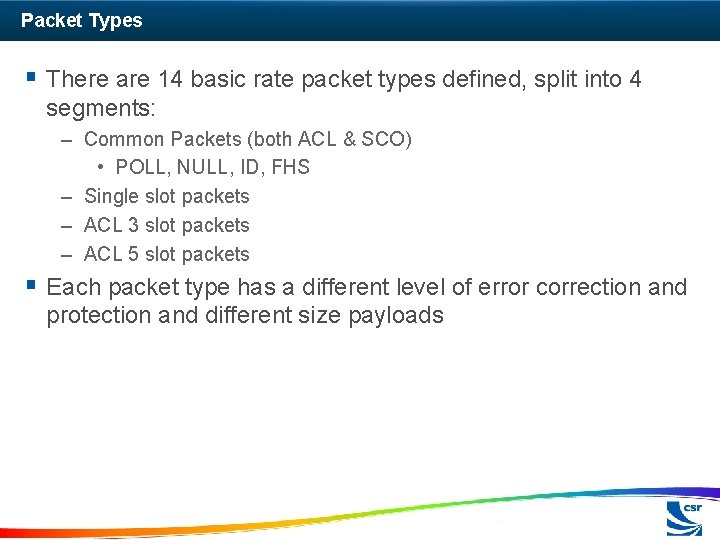 Packet Types

▪ There are 14 basic rate packet types defined, split into 4 segments:

– Common Packets (both ACL & SCO)

• POLL, NULL, ID, FHS

– Single slot packets

– ACL 3 slot packets

– ACL 5 slot packets

▪ Each packet type has a different level of error correction and protection and different size payloads

csr